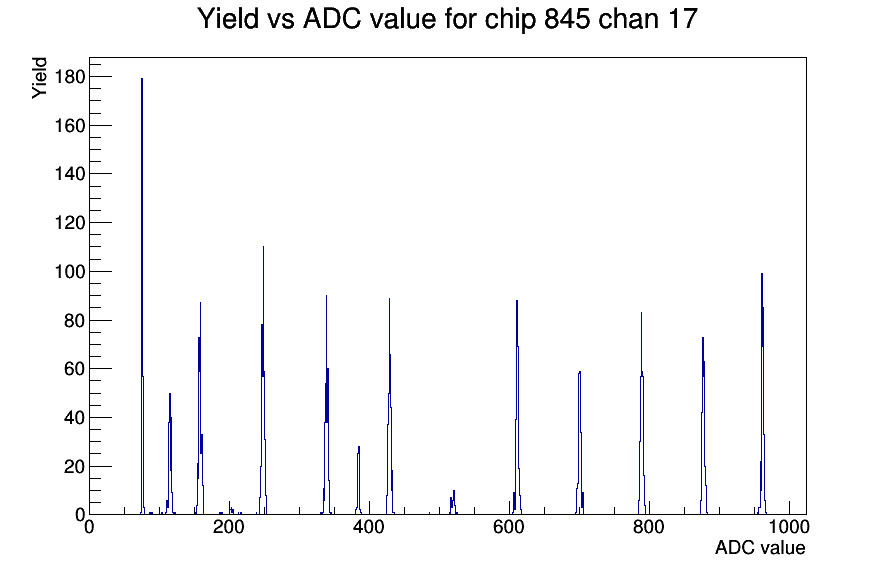 Yield vs ADC value for chip 845 chan 17

Yield

180
160
140
120
100
80
60
40
20
0

0
200
400
600
800
1000

ADC value